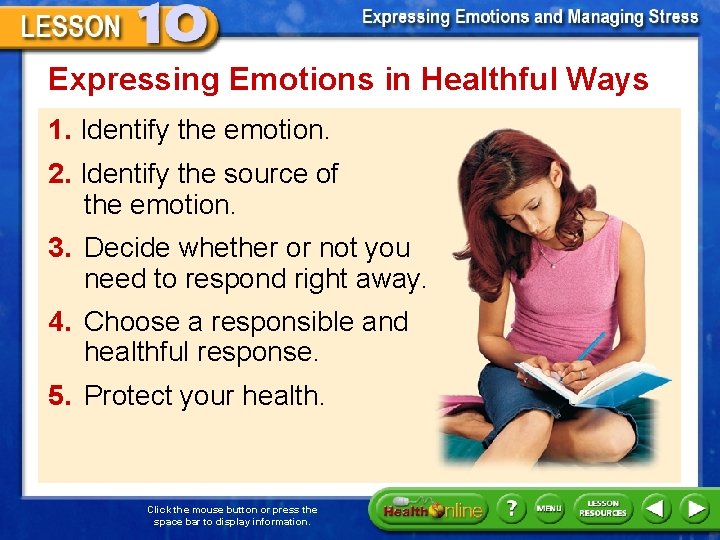 LESSON 10

Expressing Emotions and Managing Stress

Expressing Emotions in Healthful Ways

1. Identify the emotion.

2. Identify the source of the emotion.

3. Decide whether or not you need to respond right away.

4. Choose a responsible and healthful response.

5. Protect your health.

Click the mouse button or press the space bar to display information.

Health Online

?

MENU

LESSON RESOURCES